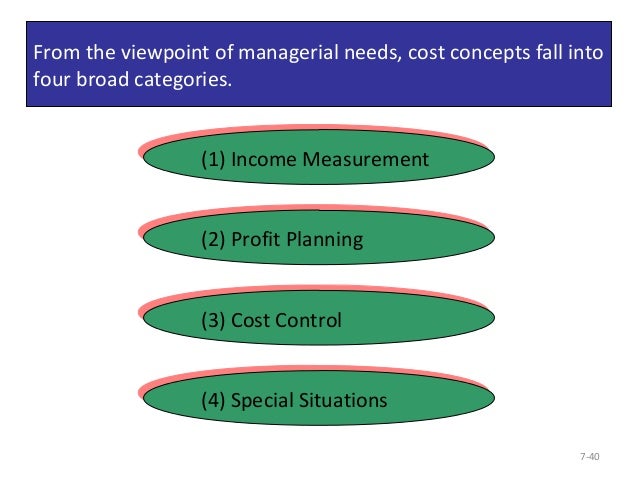 From the viewpoint of managerial needs, cost concepts fall into four broad categories.

(1) Income Measurement

(2) Profit Planning

(3) Cost Control

(4) Special Situations

7-40